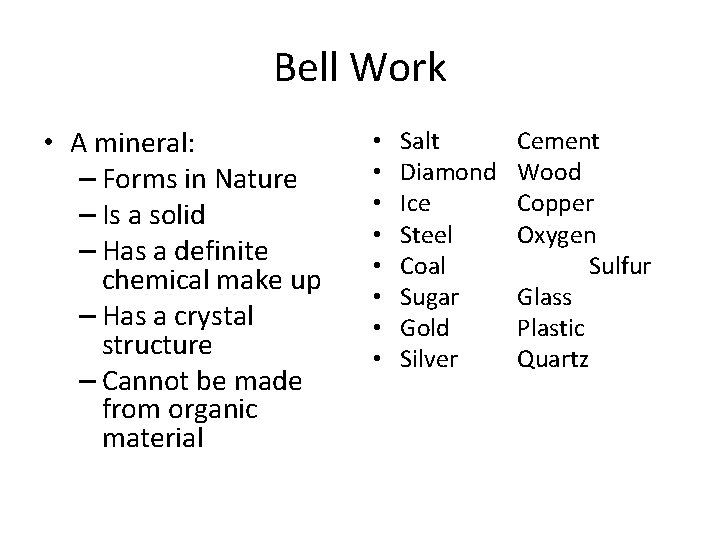 Bell Work

• A mineral:
– Forms in Nature
– Is a solid
– Has a definite chemical make up
– Has a crystal structure
– Cannot be made from organic material

• Salt Cement
• Diamond Wood
• Ice Copper
• Steel Oxygen
• Coal Sulfur
• Sugar Glass
• Gold Plastic
• Silver Quartz